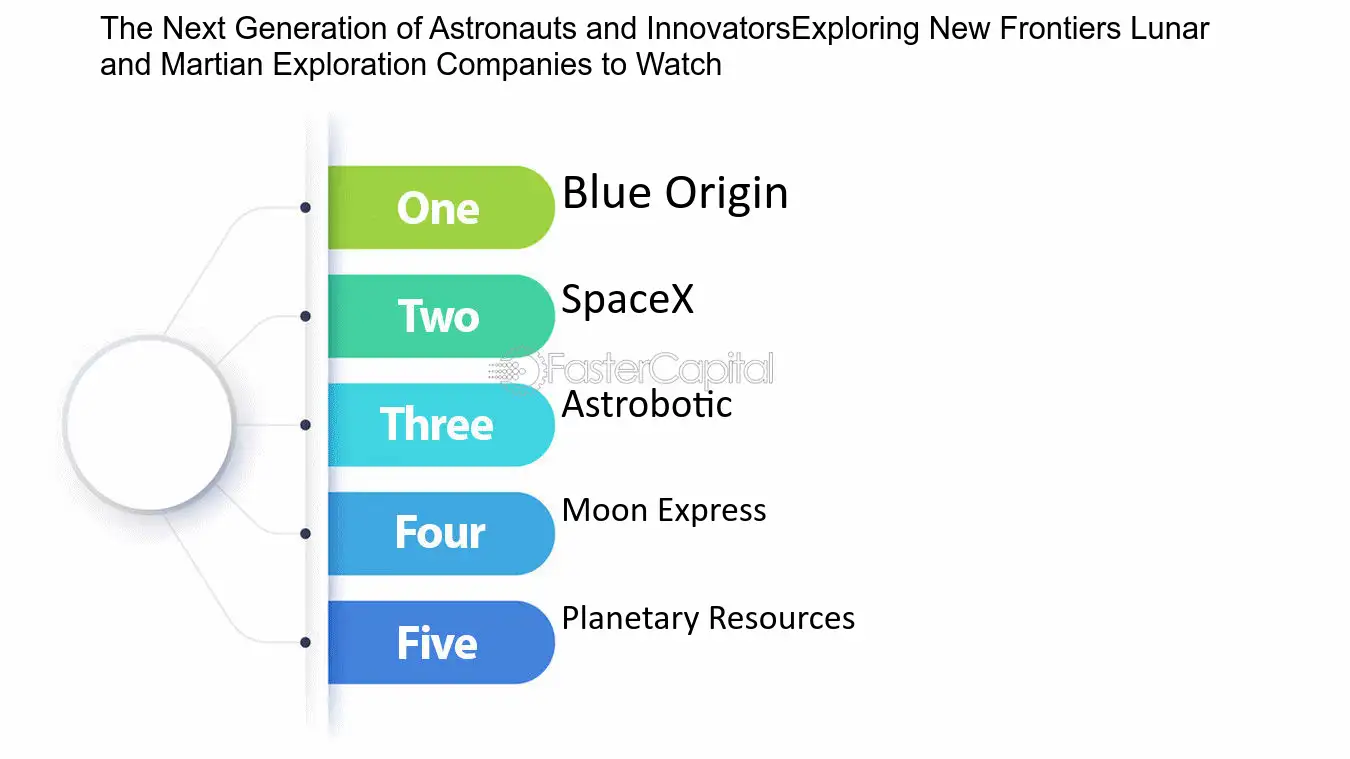 The Next Generation of Astronauts and InnovatorsExploring New Frontiers Lunar and Martian Exploration Companies to Watch

One
Blue Origin

Two
SpaceX

FasterCapital

Three
Astrobotic

Four
Moon Express

Five
Planetary Resources